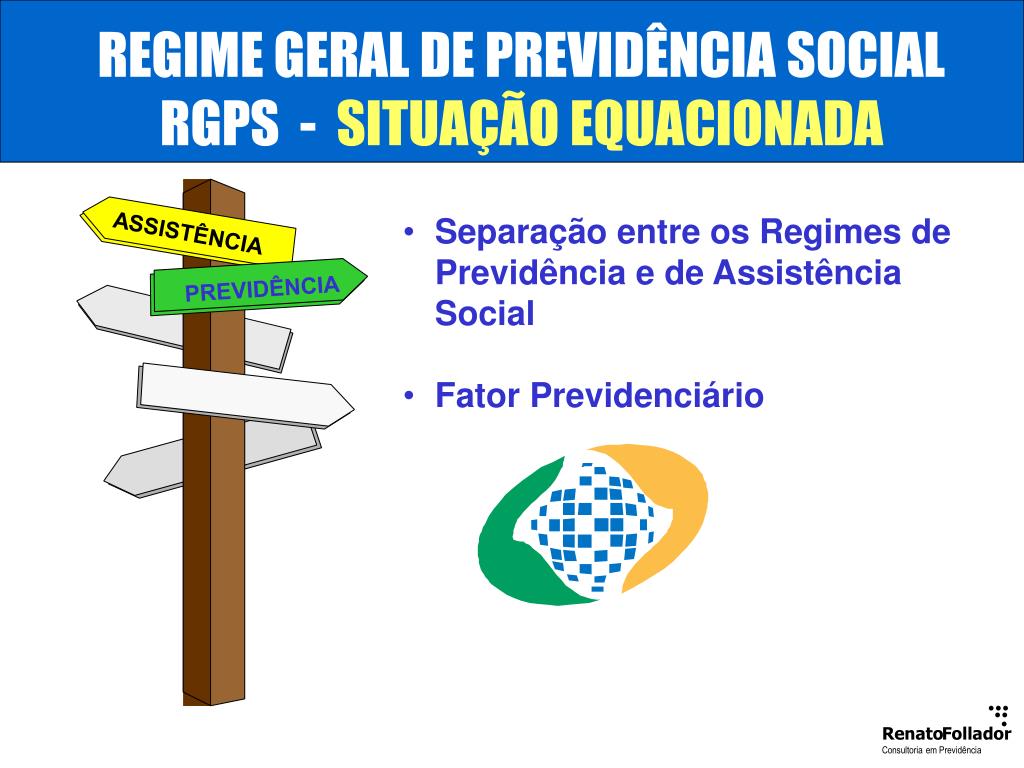 REGIME GERAL DE PREVIDÊNCIA SOCIAL
RGPS - SITUAÇÃO EQUACIONADA

ASSISTÊNCIA

PREVIDÊNCIA

• Separação entre os Regimes de Previdência e de Assistência Social

• Fator Previdenciário

RenatoFollador
Consultoria em Previdência